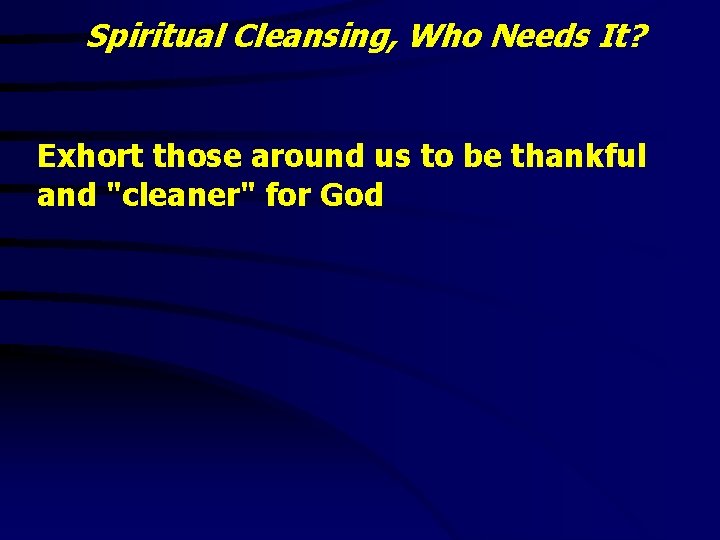 Spiritual Cleansing, Who Needs It?

Exhort those around us to be thankful and "cleaner" for God